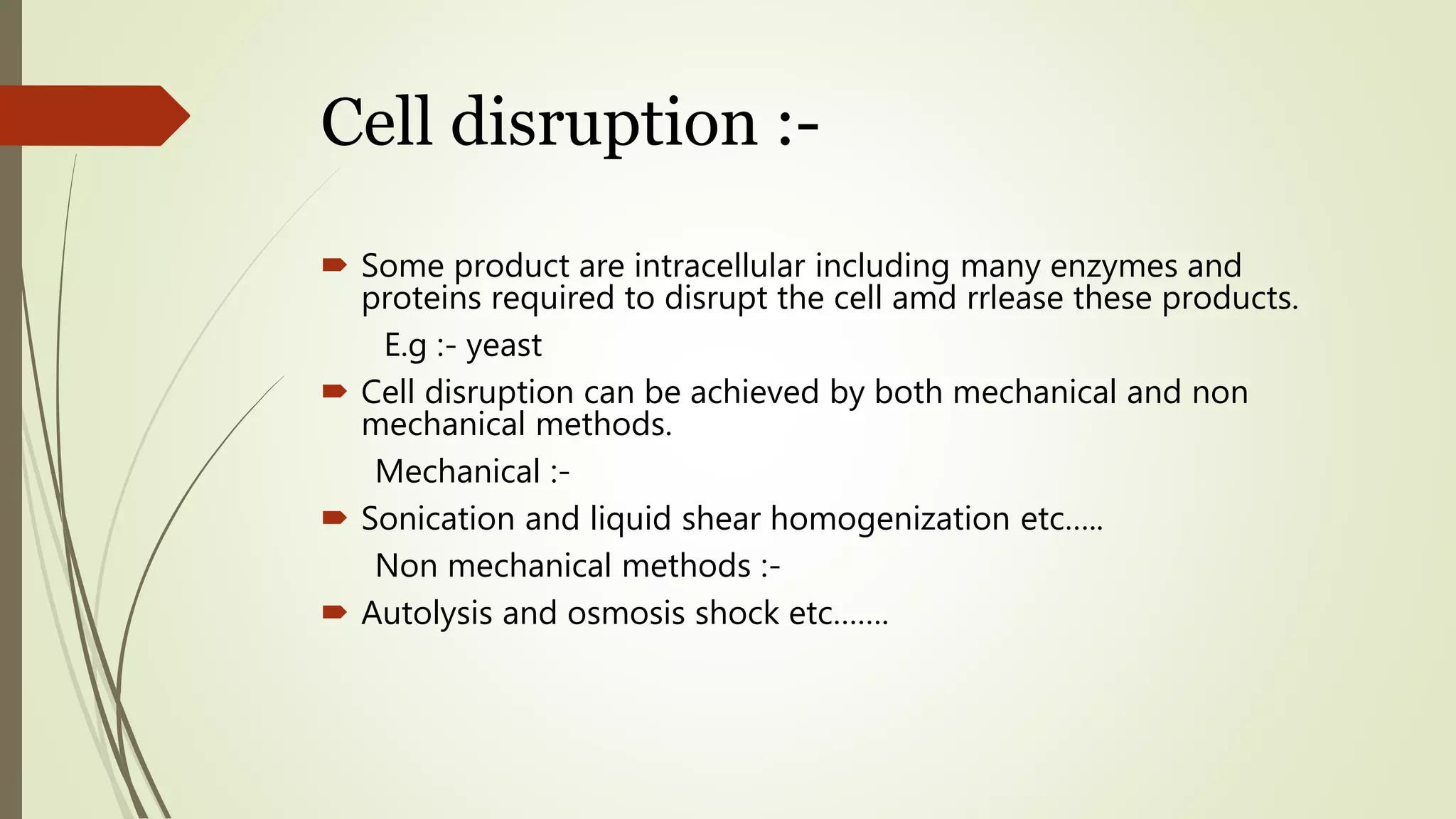 Cell disruption :-

Some product are intracellular including many enzymes and proteins required to disrupt the cell amd rrlease these products.

E.g :- yeast

Cell disruption can be achieved by both mechanical and non mechanical methods.

Mechanical :-

Sonication and liquid shear homogenization etc…..

Non mechanical methods :-

Autolysis and osmosis shock etc…….